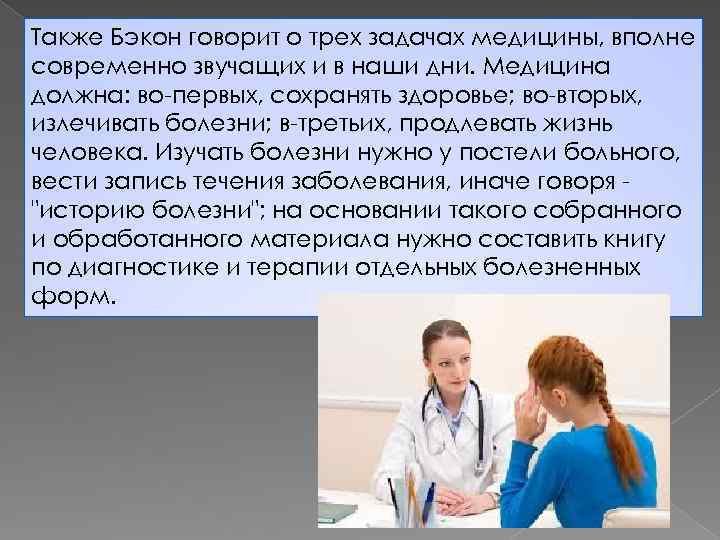 Также Бэкон говорит о трех задачах медицины, вполне современно звучащих и в наши дни. Медицина должна: во-первых, сохранять здоровье; во-вторых, излечивать болезни; в-третьих, продлевать жизнь человека. Изучать болезни нужно у постели больного, вести запись течения заболевания, иначе говоря - "историю болезни"; на основании такого собранного и обработанного материала нужно составить книгу по диагностике и терапии отдельных болезненных форм.